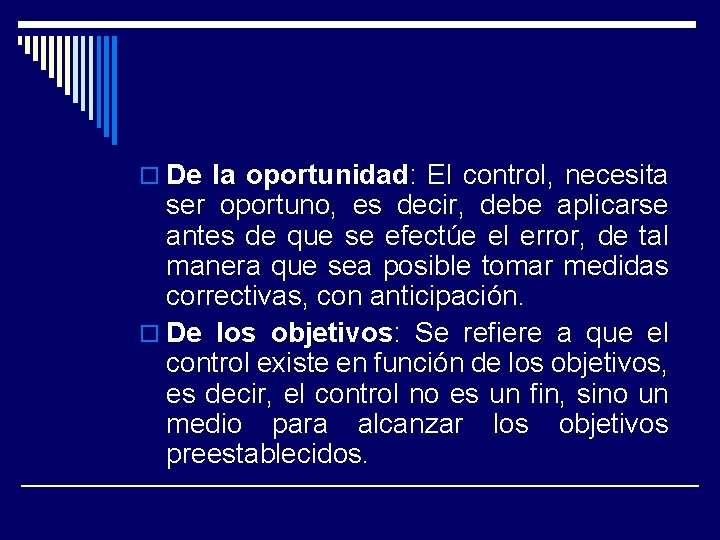 De la oportunidad: El control, necesita ser oportuno, es decir, debe aplicarse antes de que se efectúe el error, de tal manera que sea posible tomar medidas correctivas, con anticipación.

De los objetivos: Se refiere a que el control existe en función de los objetivos, es decir, el control no es un fin, sino un medio para alcanzar los objetivos preestablecidos.